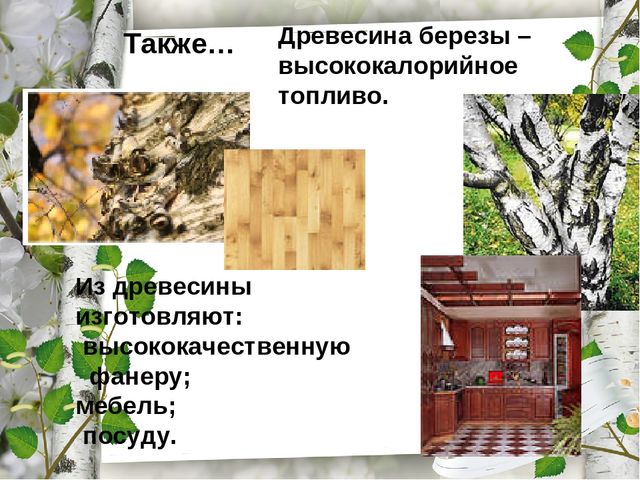 Также…

Древесина березы – высококалорийное топливо.

Из древесины изготовляют:
высококачественную фанеру;
мебель;
посуду.